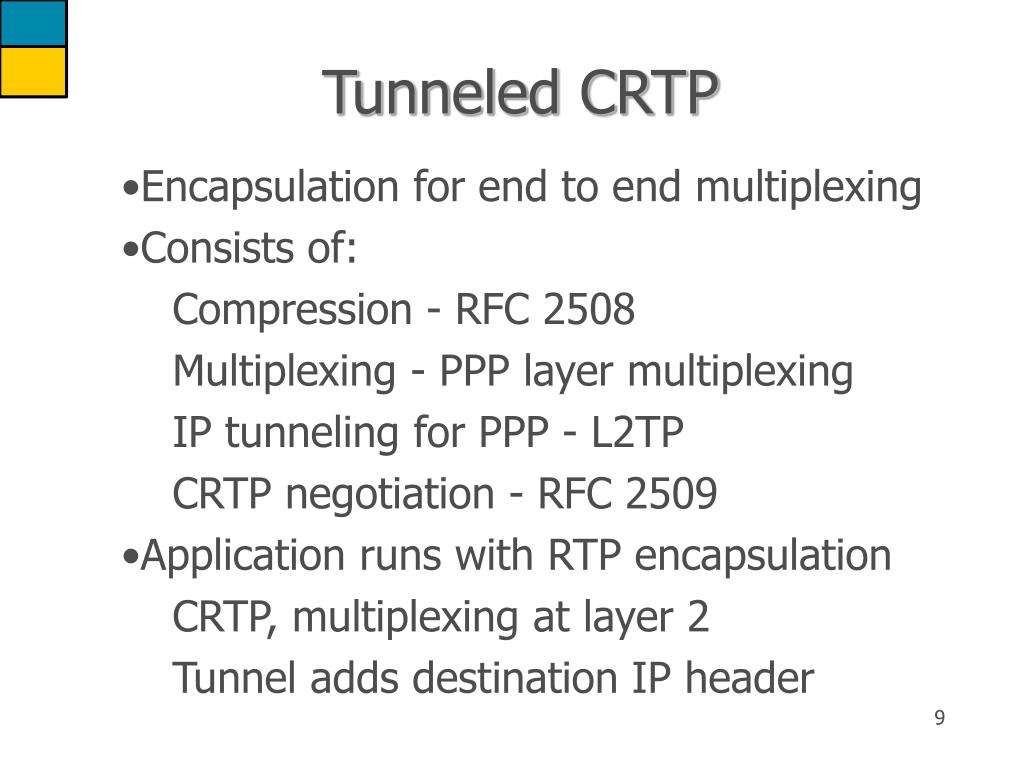 Tunneled CRTP

•Encapsulation for end to end multiplexing

•Consists of:

Compression - RFC 2508

Multiplexing - PPP layer multiplexing

IP tunneling for PPP - L2TP

CRTP negotiation - RFC 2509

•Application runs with RTP encapsulation

CRTP, multiplexing at layer 2

Tunnel adds destination IP header

9